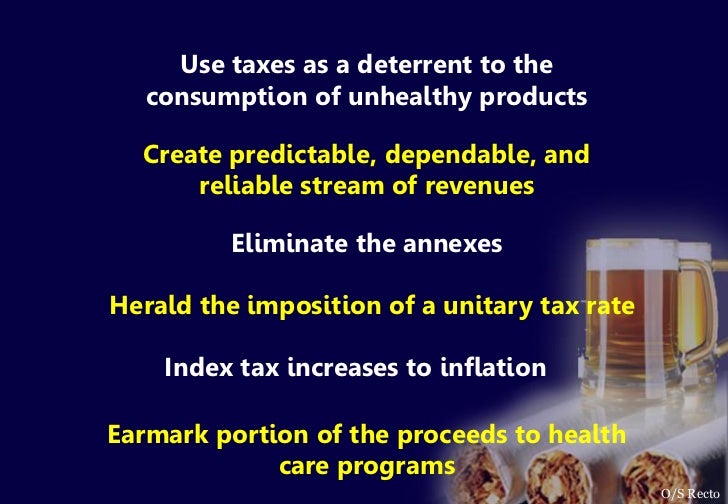 Use taxes as a deterrent to the consumption of unhealthy products

Create predictable, dependable, and reliable stream of revenues

Eliminate the annexes

Herald the imposition of a unitary tax rate

Index tax increases to inflation

Earmark portion of the proceeds to health care programs

O/S Recto